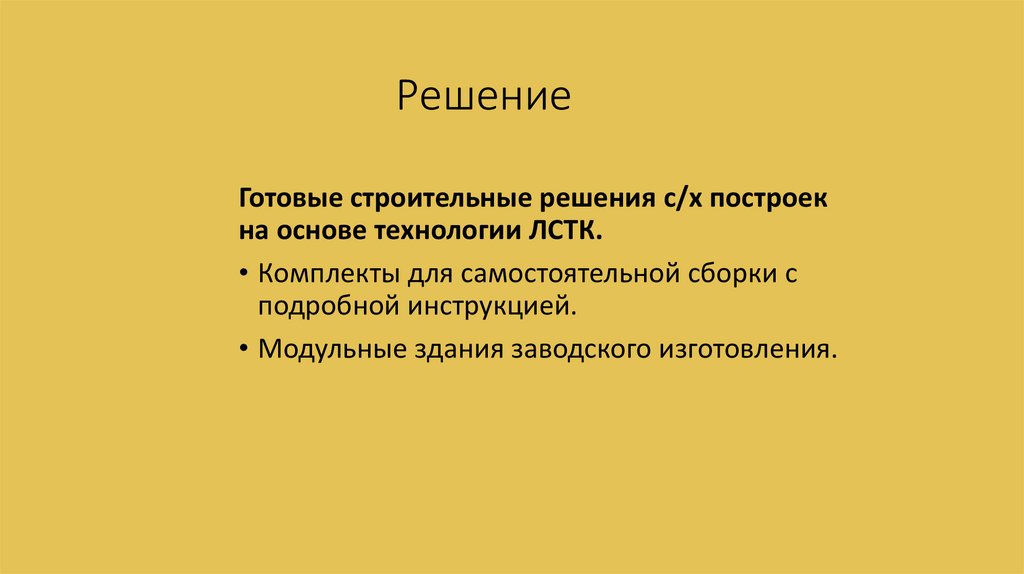 Решение

Готовые строительные решения с/х построек на основе технологии ЛСТК.

• Комплекты для самостоятельной сборки с подробной инструкцией.

• Модульные здания заводского изготовления.